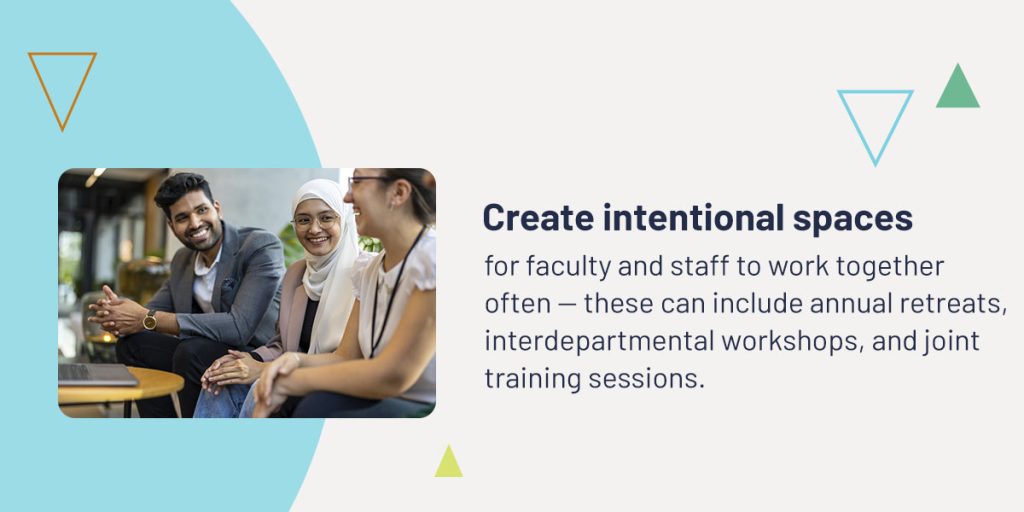 Create intentional spaces

for faculty and staff to work together often — these can include annual retreats, interdepartmental workshops, and joint training sessions.